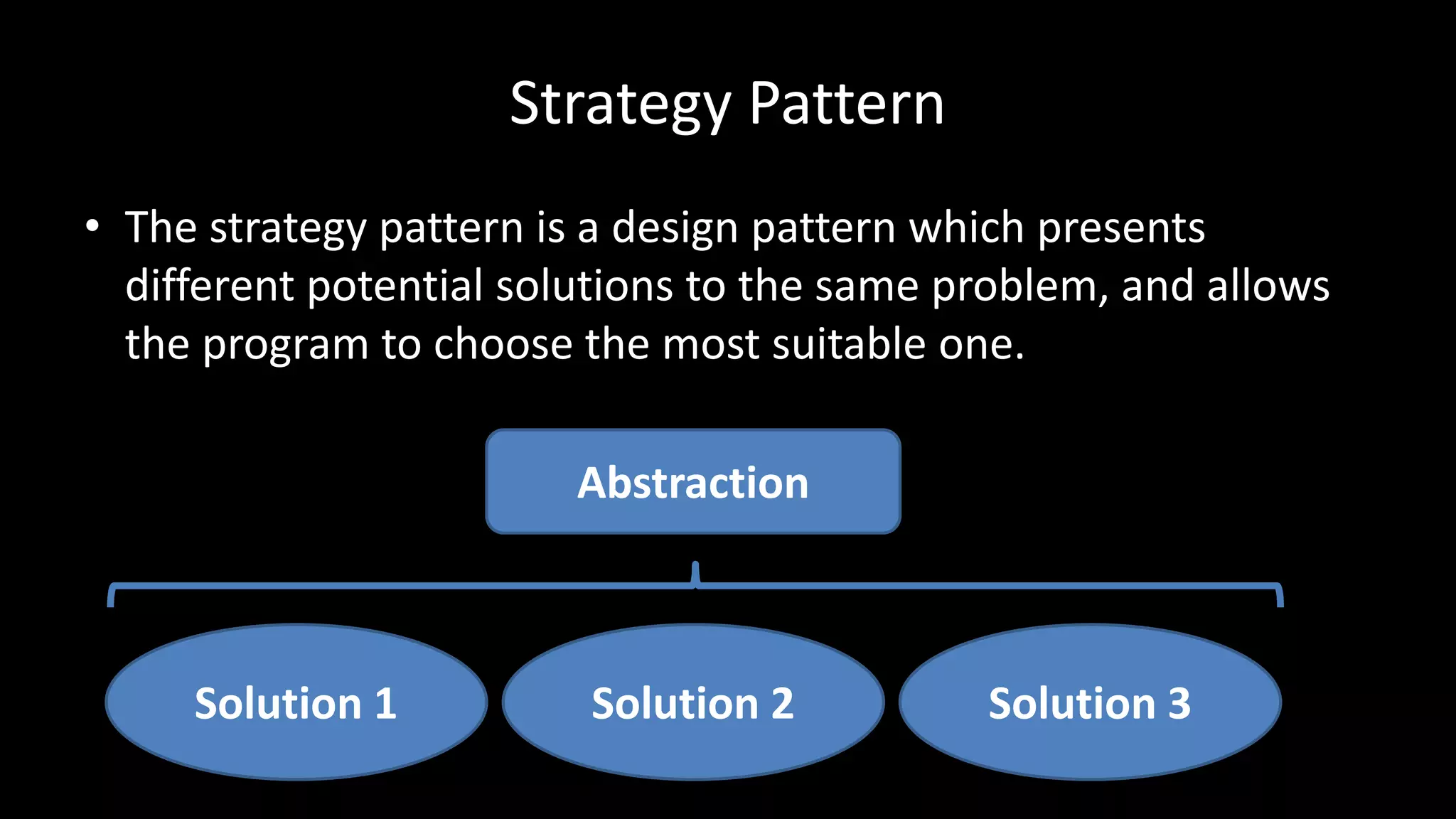 Strategy Pattern

• The strategy pattern is a design pattern which presents different potential solutions to the same problem, and allows the program to choose the most suitable one.

Abstraction

Solution 1

Solution 2

Solution 3